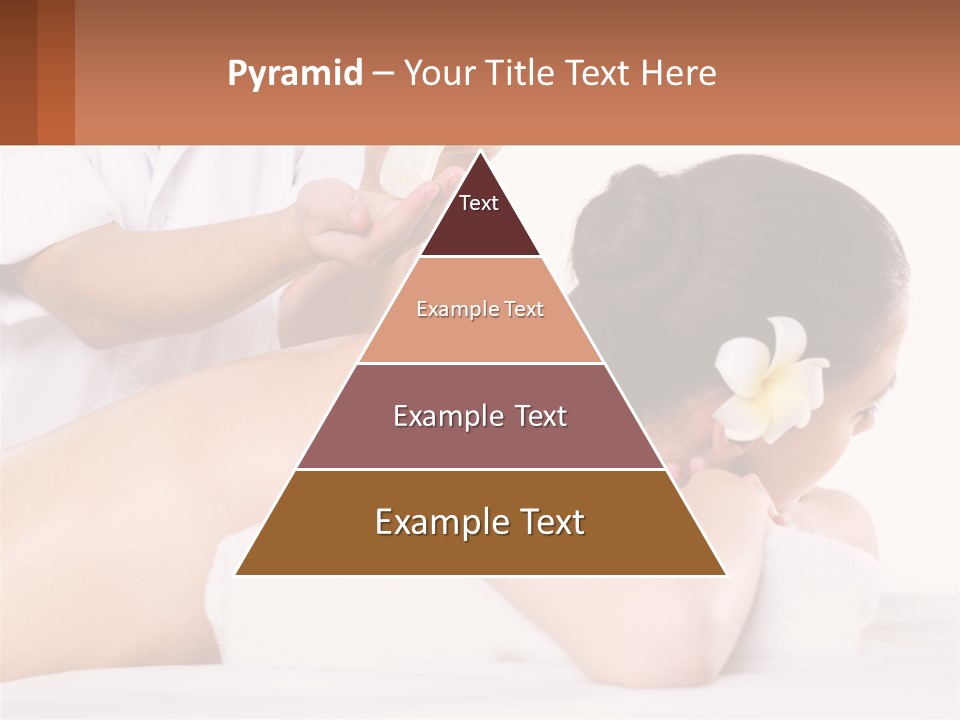 Pyramid – Your Title Text Here

Text

Example Text

Example Text

Example Text